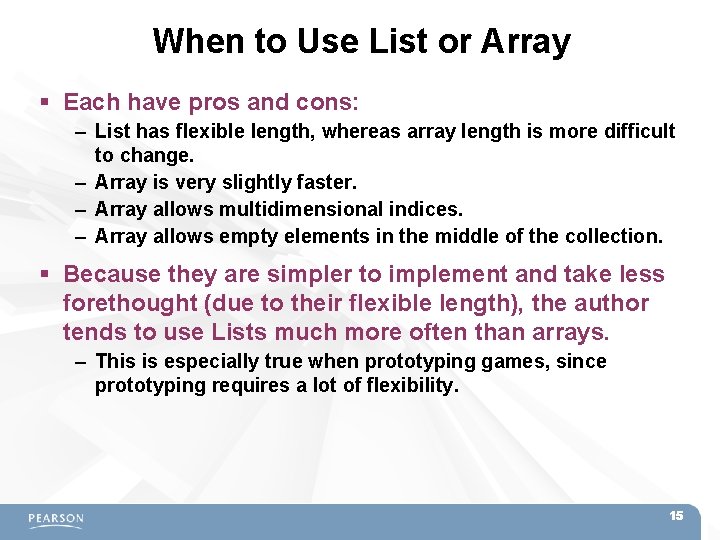 When to Use List or Array

▪ Each have pros and cons:
– List has flexible length, whereas array length is more difficult to change.
– Array is very slightly faster.
– Array allows multidimensional indices.
– Array allows empty elements in the middle of the collection.

▪ Because they are simpler to implement and take less forethought (due to their flexible length), the author tends to use Lists much more often than arrays.
– This is especially true when prototyping games, since prototyping requires a lot of flexibility.

PEARSON

15